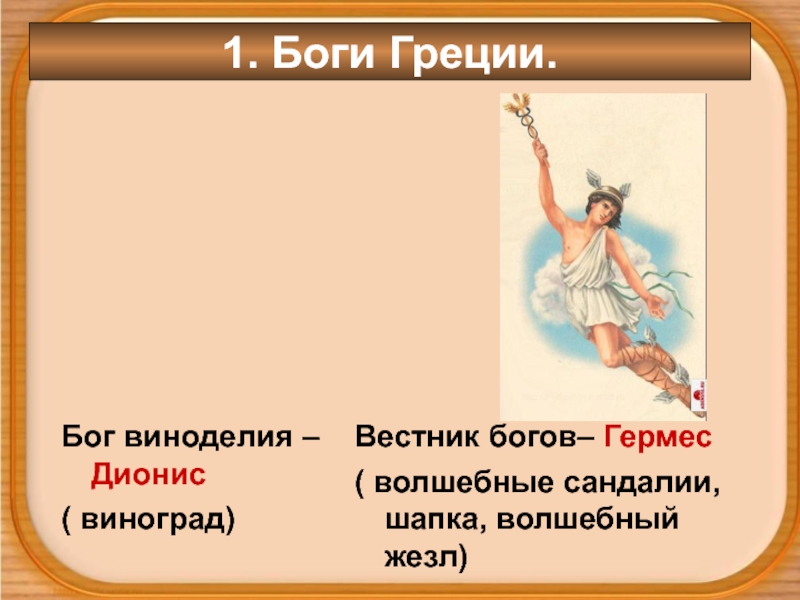 1. Боги Греции.

Бог виноделия – Дионис

( виноград)

Вестник богов– Гермес

( волшебные сандалии, шапка, волшебный жезл)